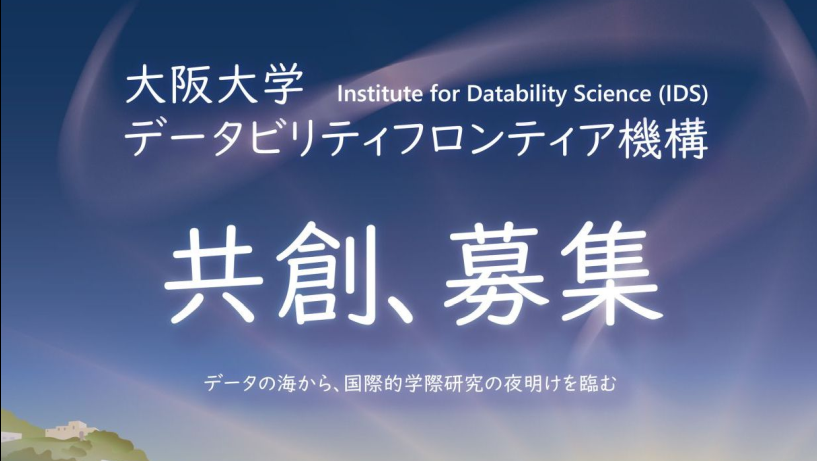 大阪大学 Institute for Datability Science (IDS)
データビリティフロンティア機構

共創、募集

データの海から、国際的学際研究の夜明けを臨む